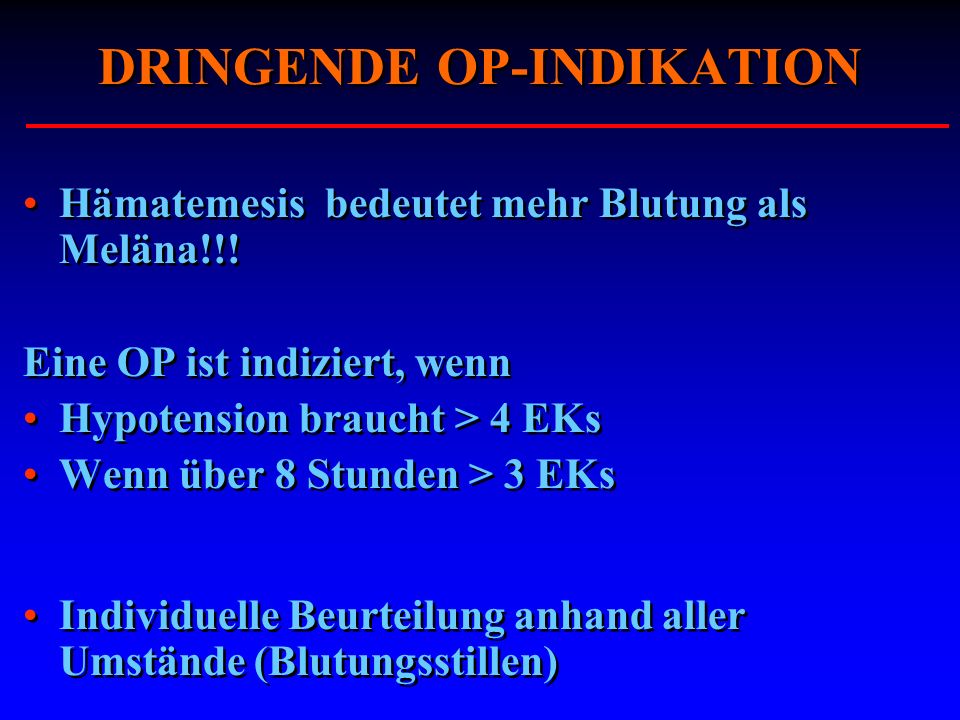 DRINGENDE OP-INDIKATION

• Hämatemesis bedeutet mehr Blutung als Meläna!!!

Eine OP ist indiziert, wenn
• Hypotension braucht > 4 EKs
• Wenn über 8 Stunden > 3 EKs

• Individuelle Beurteilung anhand aller Umstände (Blutungsstillen)